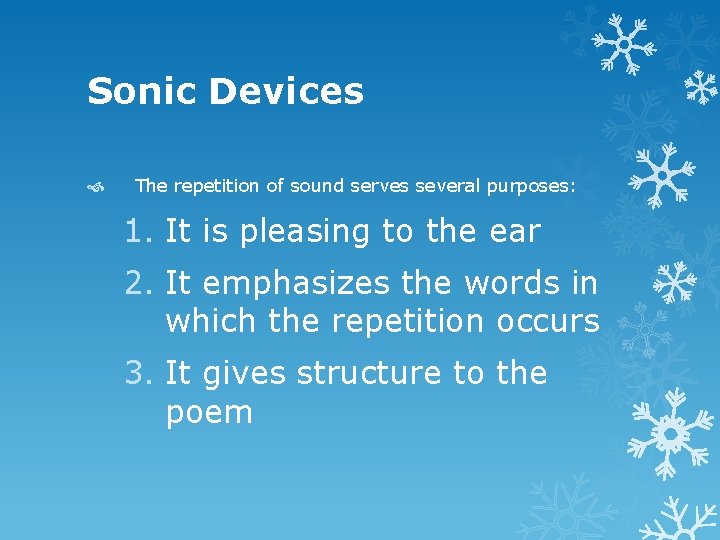 Sonic Devices

The repetition of sound serves several purposes:

1. It is pleasing to the ear
2. It emphasizes the words in which the repetition occurs
3. It gives structure to the poem